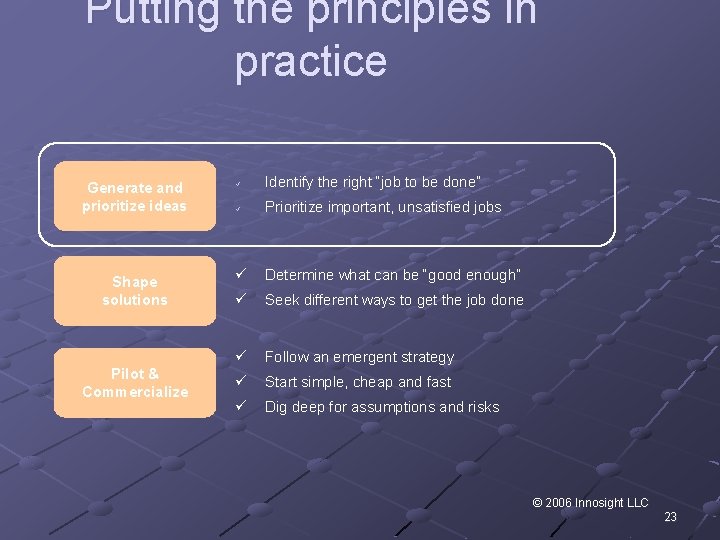 Putting the principles in practice

Generate and prioritize ideas

✓ Identify the right "job to be done"
✓ Prioritize important, unsatisfied jobs

Shape solutions

✓ Determine what can be "good enough"
✓ Seek different ways to get the job done

Pilot & Commercialize

✓ Follow an emergent strategy
✓ Start simple, cheap and fast
✓ Dig deep for assumptions and risks

© 2006 Innosight LLC
23